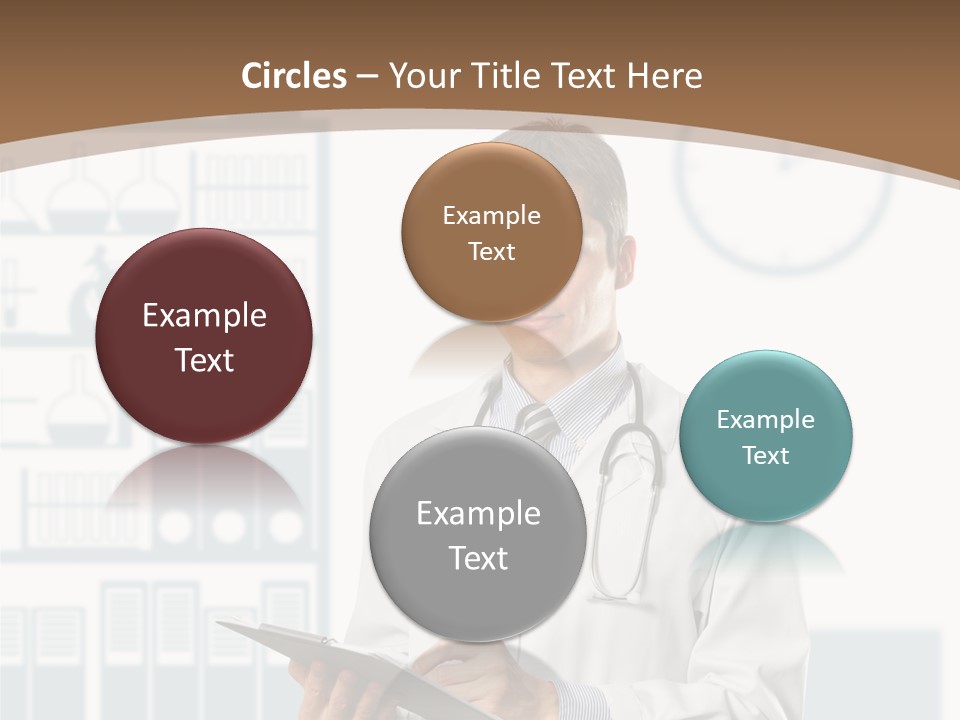 Circles – Your Title Text Here

Example Text

Example Text

Example Text

Example Text